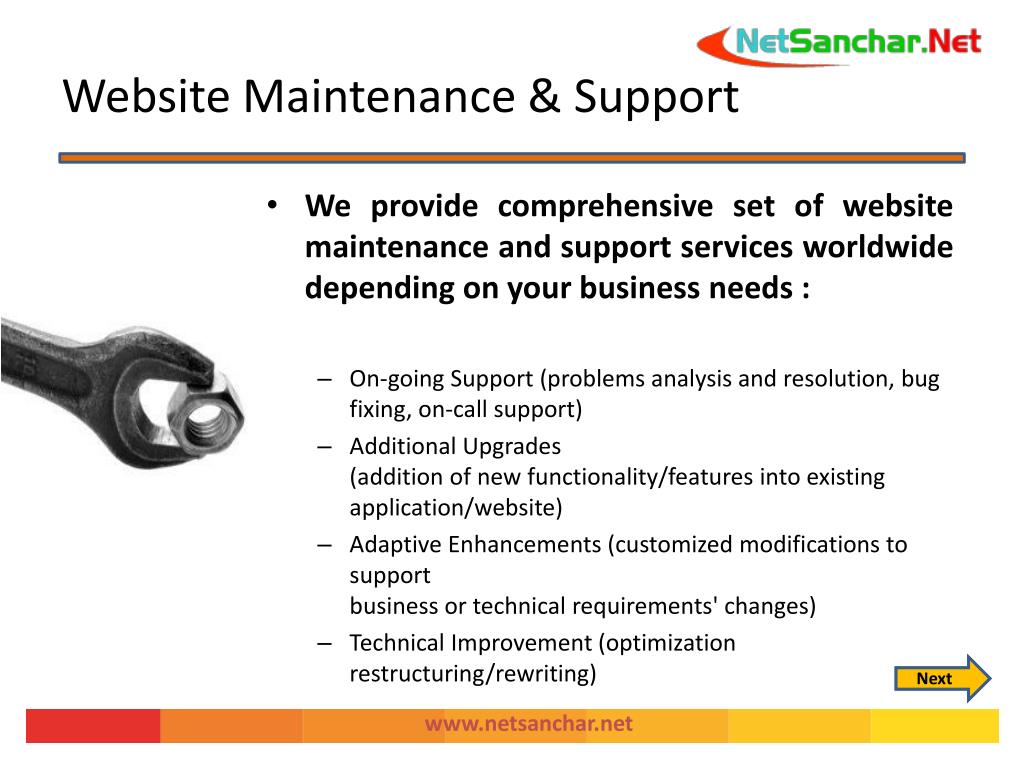 NetSanchar.Net

Website Maintenance & Support

• We provide comprehensive set of website maintenance and support services worldwide depending on your business needs :

– On-going Support (problems analysis and resolution, bug fixing, on-call support)
– Additional Upgrades
(addition of new functionality/features into existing application/website)
– Adaptive Enhancements (customized modifications to support
business or technical requirements' changes)
– Technical Improvement (optimization restructuring/rewriting)

Next

www.netsanchar.net